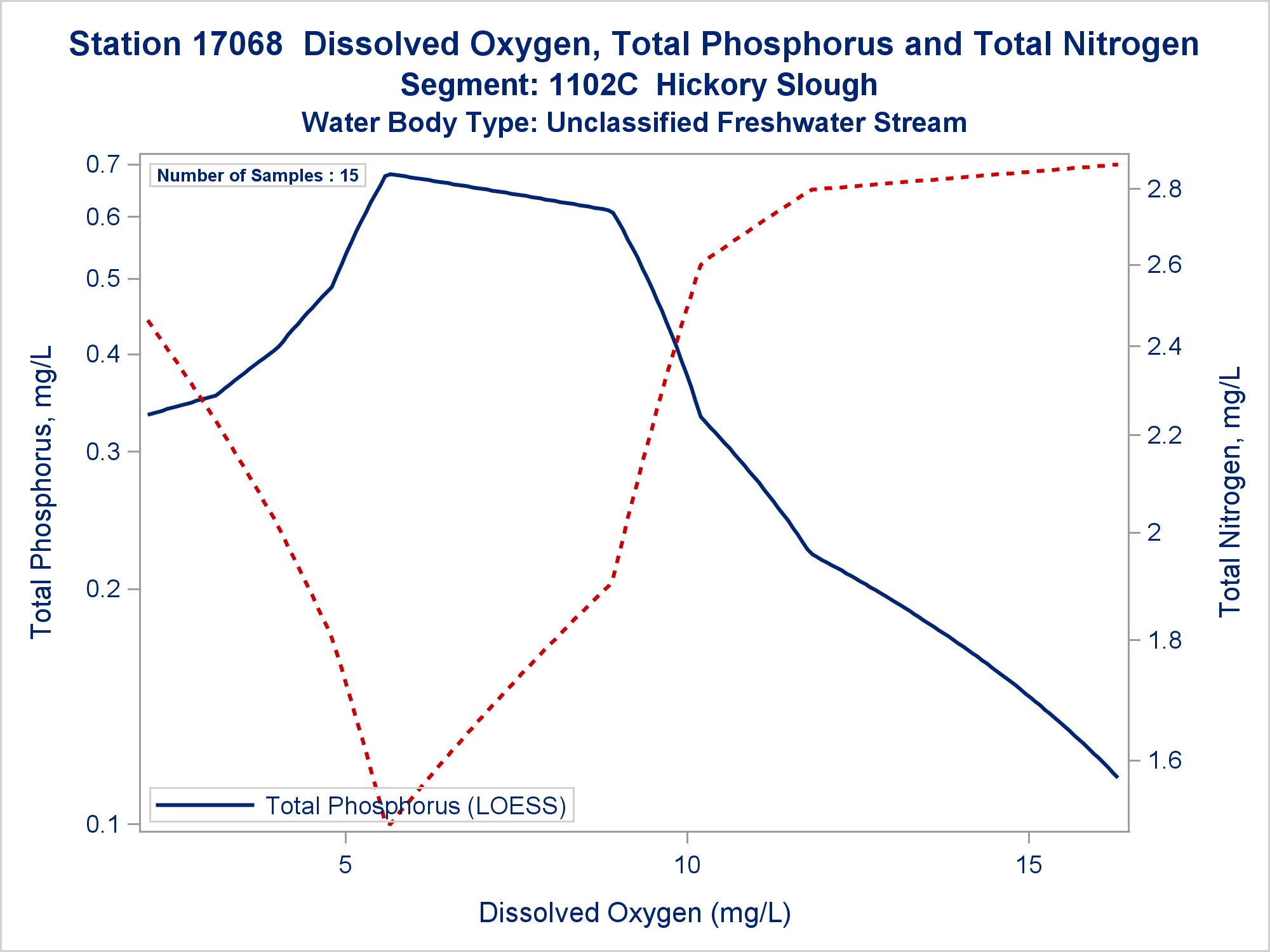 Station 17068 Dissolved Oxygen, Total Phosphorus and Total Nitrogen
Segment: 1102C Hickory Slough
Water Body Type: Unclassified Freshwater Stream

Number of Samples : 15

Total Phosphorus, mg/L
0.7
0.6
0.5
0.4
0.3
0.2
0.1

Total Nitrogen, mg/L
2.8
2.6
2.4
2.2
2
1.8
1.6

Total Phosphorus (LOESS)

5
10
15

Dissolved Oxygen (mg/L)